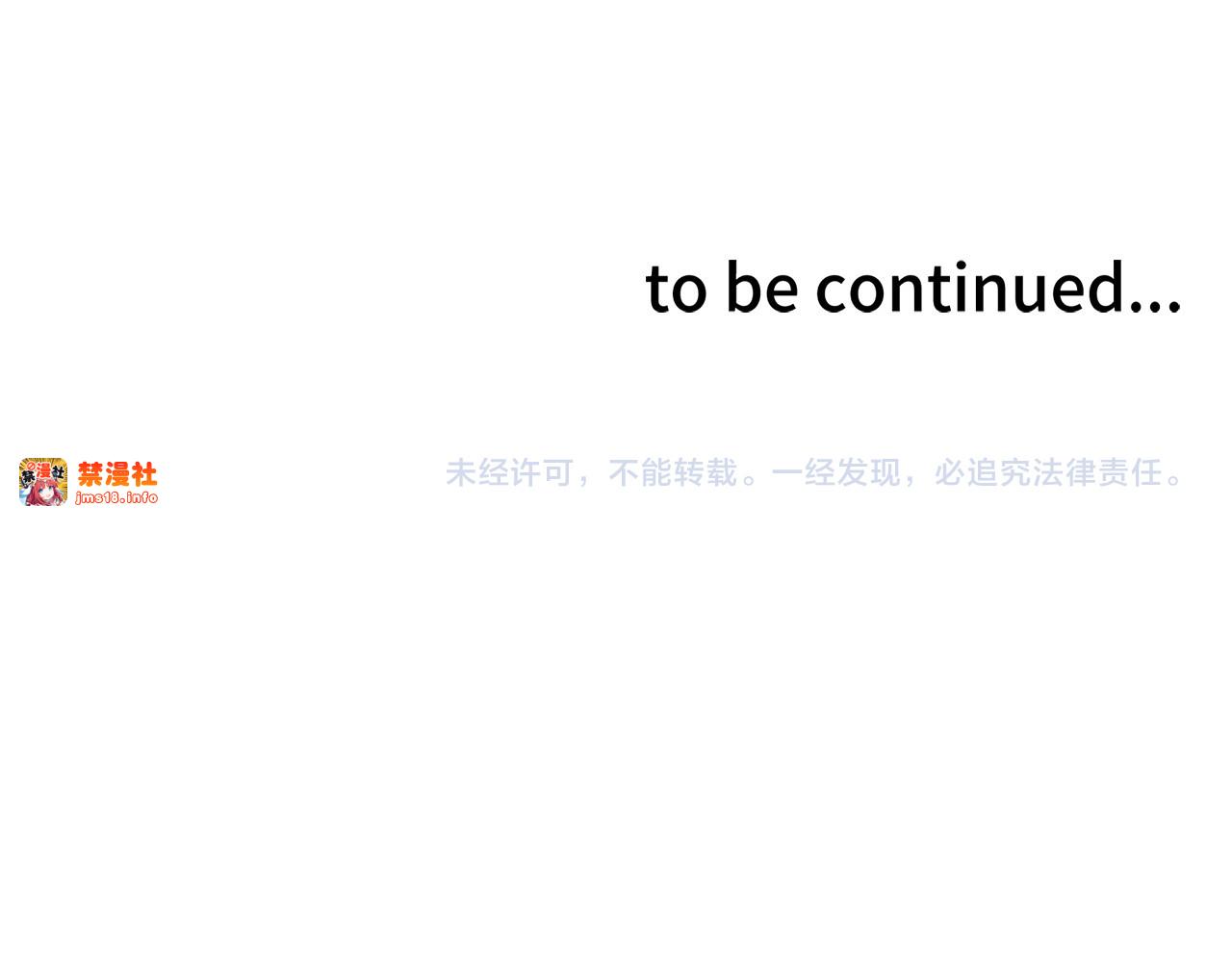 to be continued...

禁漫社
jms18.info

未经许可，不能转载。一经发现，必追究法律责任。